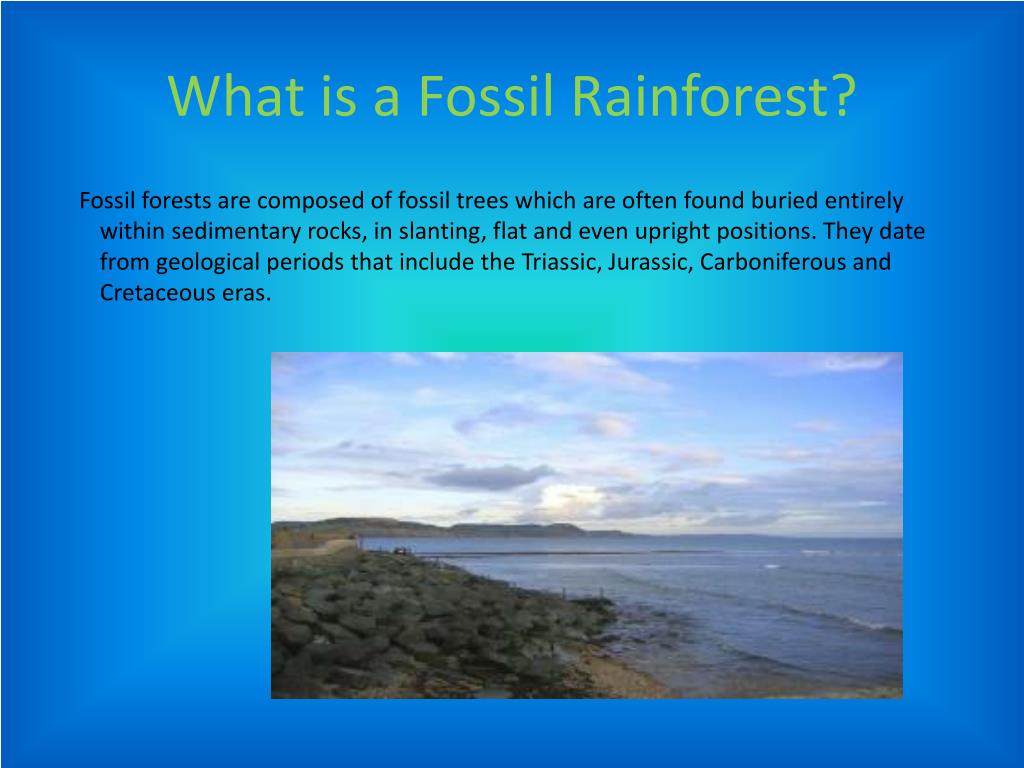 What is a Fossil Rainforest?

Fossil forests are composed of fossil trees which are often found buried entirely within sedimentary rocks, in slanting, flat and even upright positions. They date from geological periods that include the Triassic, Jurassic, Carboniferous and Cretaceous eras.